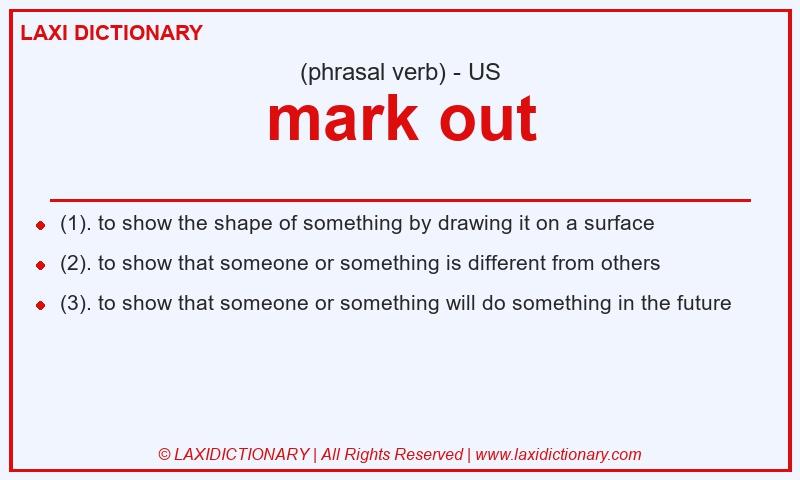 LAXI DICTIONARY

(phrasal verb) - US

mark out

- (1). to show the shape of something by drawing it on a surface
- (2). to show that someone or something is different from others
- (3). to show that someone or something will do something in the future

© LAXIDICTIONARY | All Rights Reserved | www.laxidictionary.com